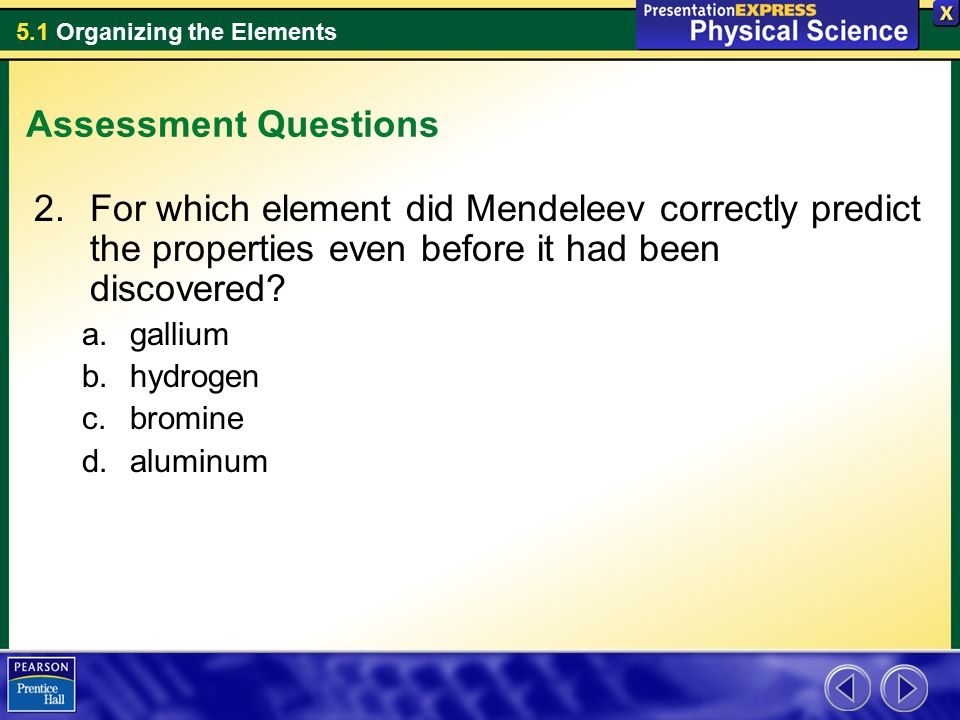 5.1 Organizing the Elements

PresentationEXPRESS
Physical Science

X

Assessment Questions

2. For which element did Mendeleev correctly predict the properties even before it had been discovered?

a. gallium
b. hydrogen
c. bromine
d. aluminum

PEARSON
Prentice Hall